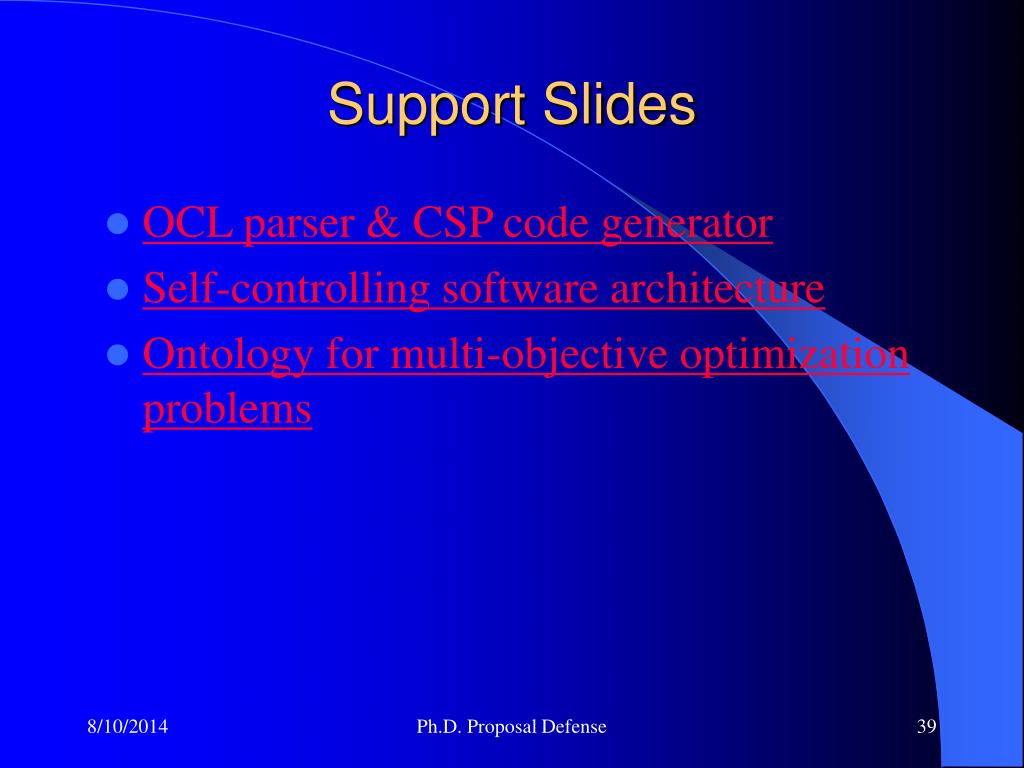 Support Slides

- OCL parser & CSP code generator
- Self-controlling software architecture
- Ontology for multi-objective optimization problems

8/10/2014

Ph.D. Proposal Defense

39